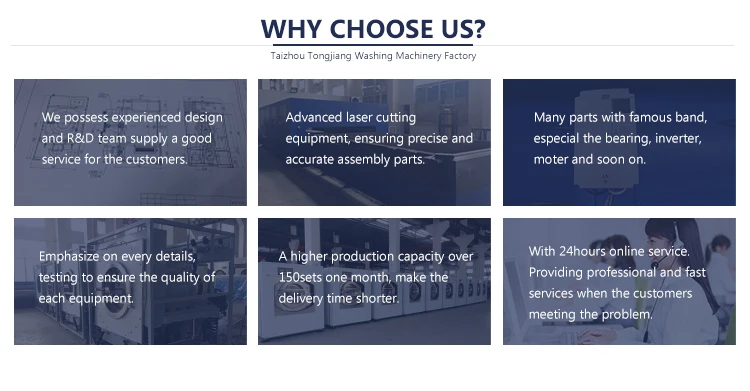 WHY CHOOSE US?

Taizhou Tongjiang Washing Machinery Factory

We possess experienced design and R&D team supply a good service for the customers.

Advanced laser cutting equipment, ensuring precise and accurate assembly parts.

Many parts with famous band, especial the bearing, inverter, moter and soon on.

Emphasize on every details, testing to ensure the quality of each equipment.

A higher production capacity over 150sets one month, make the delivery time shorter.

With 24hours online service. Providing professional and fast services when the customers meeting the problem.